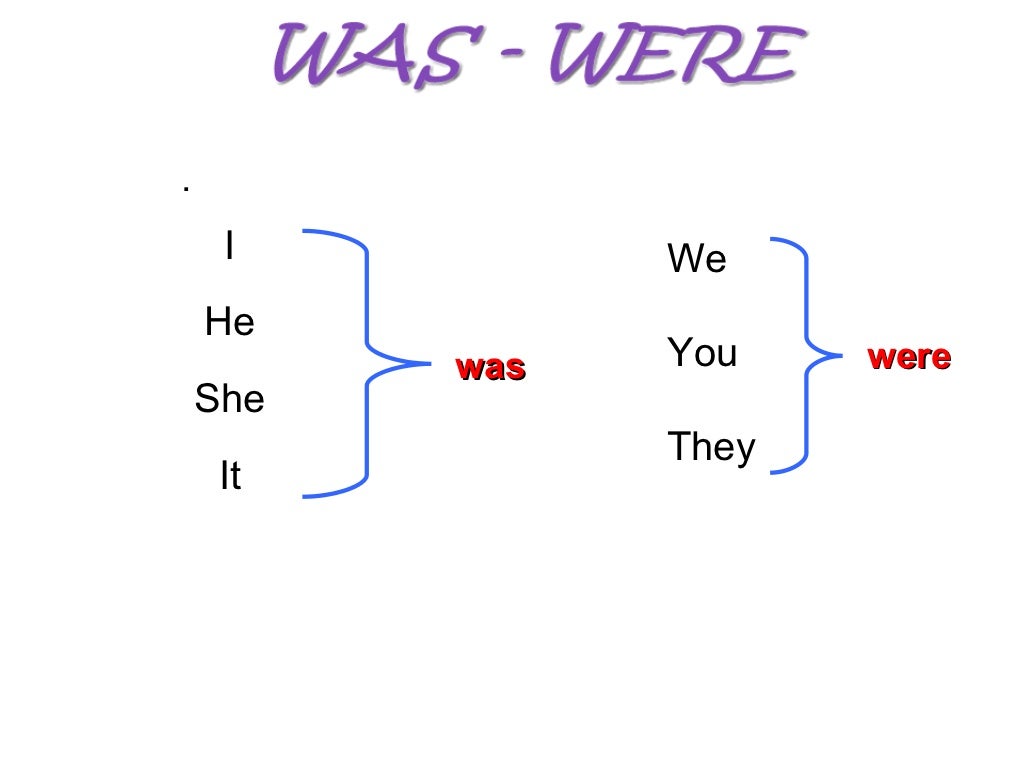 WAS - WERE

.

I

He

She

It

was

We

You

They

were